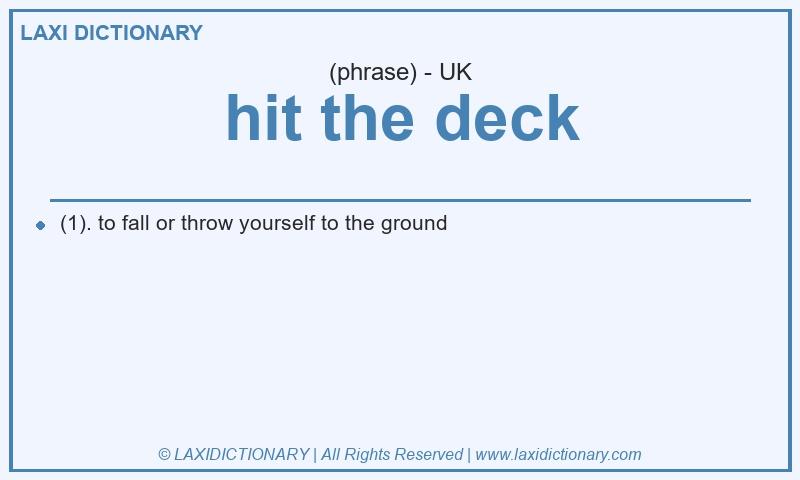 LAXI DICTIONARY

(phrase) - UK

hit the deck

(1). to fall or throw yourself to the ground

© LAXIDICTIONARY | All Rights Reserved | www.laxidictionary.com